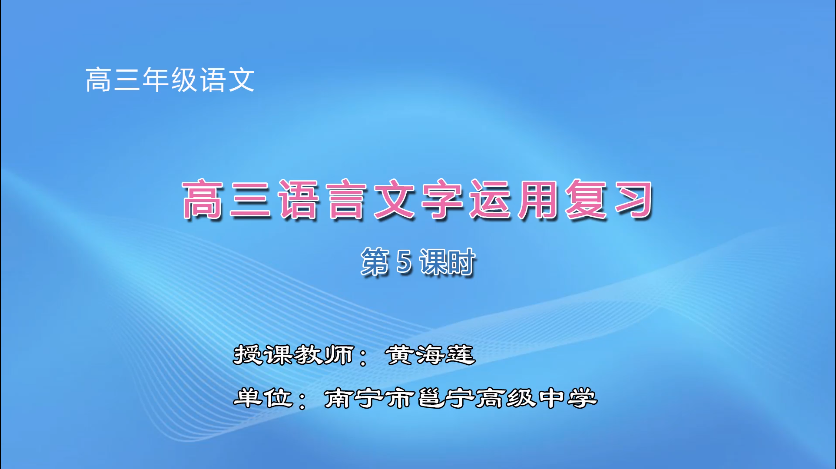 高三年级语文

高三语言文字运用复习

第 5 课时

授课教师：黄海莲

单位：南宁市邕宁高级中学